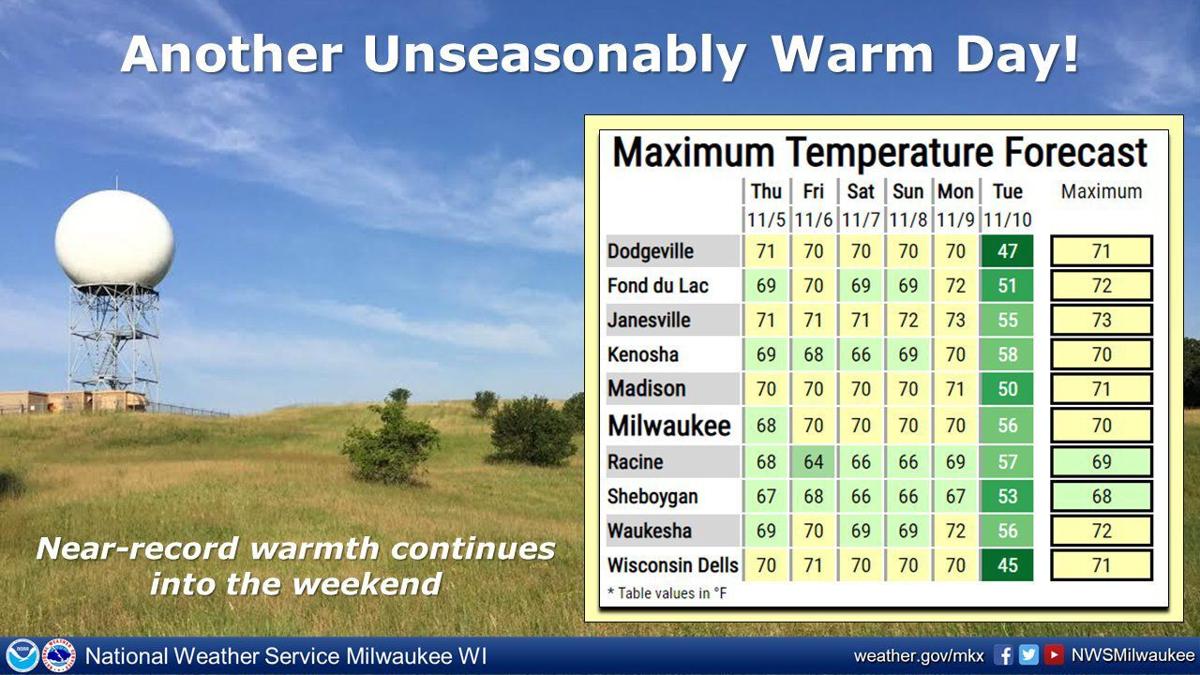 Another Unseasonably Warm Day!

Maximum Temperature Forecast

| | Thu 11/5 | Fri 11/6 | Sat 11/7 | Sun 11/8 | Mon 11/9 | Tue 11/10 | Maximum |
|---|---|---|---|---|---|---|---|
| Dodgeville | 71 | 70 | 70 | 70 | 70 | 47 | 71 |
| Fond du Lac | 69 | 70 | 69 | 69 | 72 | 51 | 72 |
| Janesville | 71 | 71 | 71 | 72 | 73 | 55 | 73 |
| Kenosha | 69 | 68 | 66 | 69 | 70 | 58 | 70 |
| Madison | 70 | 70 | 70 | 70 | 71 | 50 | 71 |
| Milwaukee | 68 | 70 | 70 | 70 | 70 | 56 | 70 |
| Racine | 68 | 64 | 66 | 66 | 69 | 57 | 69 |
| Sheboygan | 67 | 68 | 66 | 66 | 67 | 53 | 68 |
| Waukesha | 69 | 70 | 69 | 69 | 72 | 56 | 72 |
| Wisconsin Dells | 70 | 71 | 70 | 70 | 70 | 45 | 71 |

* Table values in °F

Near-record warmth continues into the weekend

National Weather Service Milwaukee WI

weather.gov/mkx NWSMilwaukee